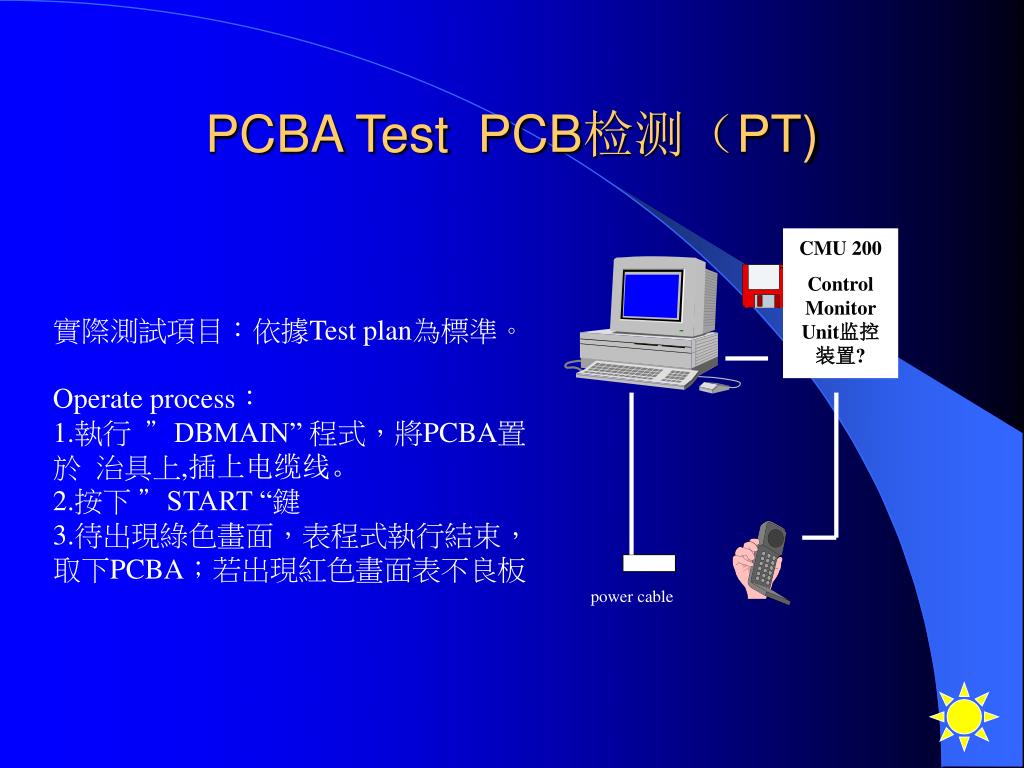 PCBA Test PCB检测（PT)

實際測試項目：依據Test plan為標準。

Operate process：
1.執行 ” DBMAIN” 程式，將PCBA置於 治具上,插上电缆线。
2.按下 ” START “鍵
3.待出現綠色畫面，表程式執行結束，取下PCBA；若出現紅色畫面表不良板

CMU 200

Control Monitor Unit监控装置?

power cable